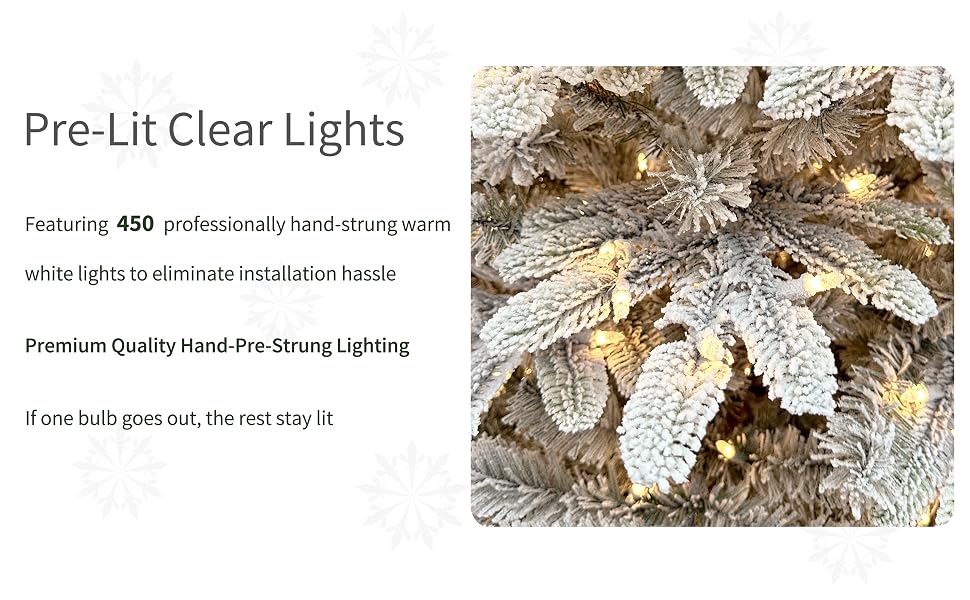 Pre-Lit Clear Lights

Featuring 450 professionally hand-strung warm white lights to eliminate installation hassle

Premium Quality Hand-Pre-Strung Lighting

If one bulb goes out, the rest stay lit